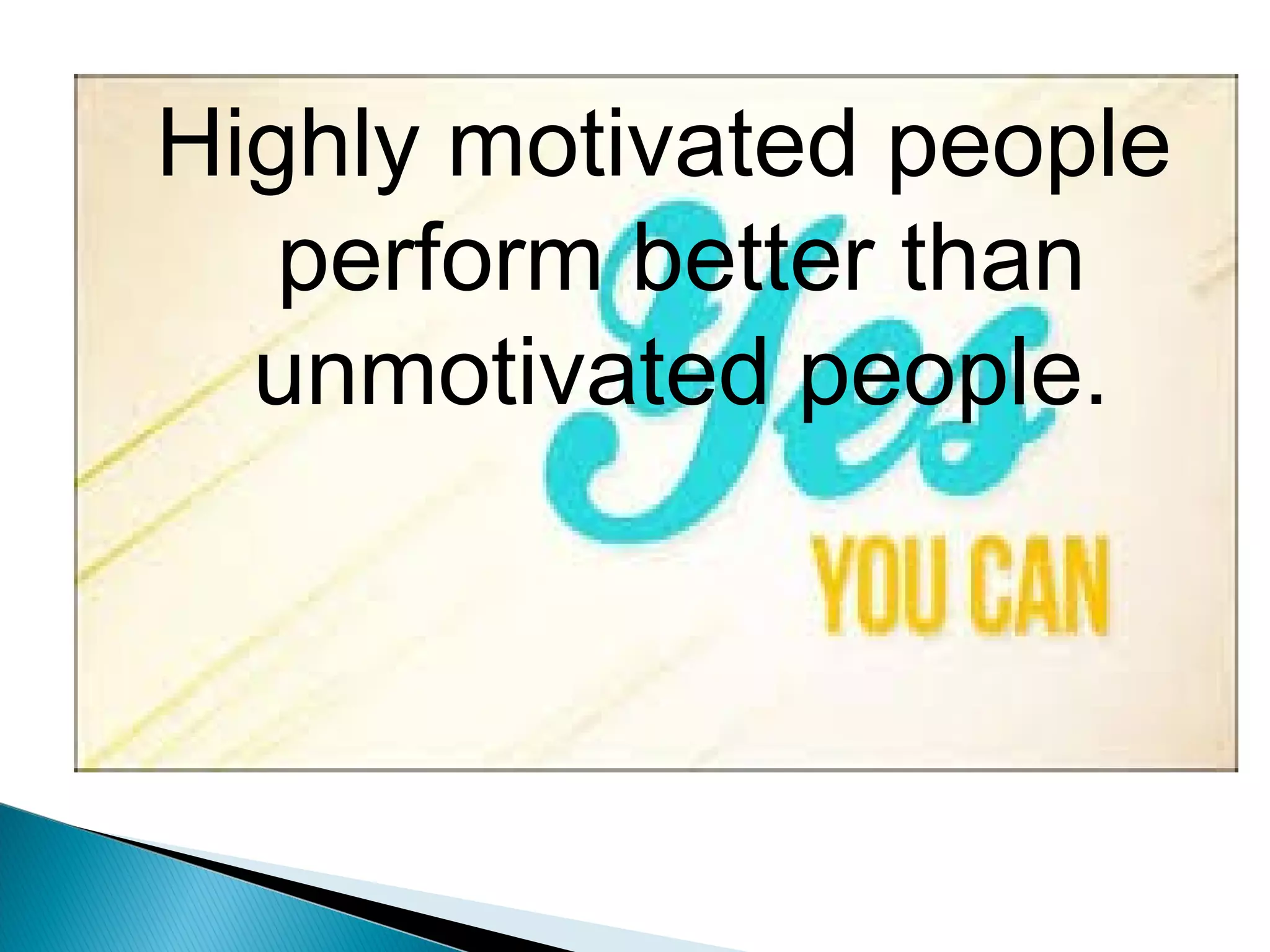 Highly motivated people perform better than unmotivated people.

Yes
YOU CAN